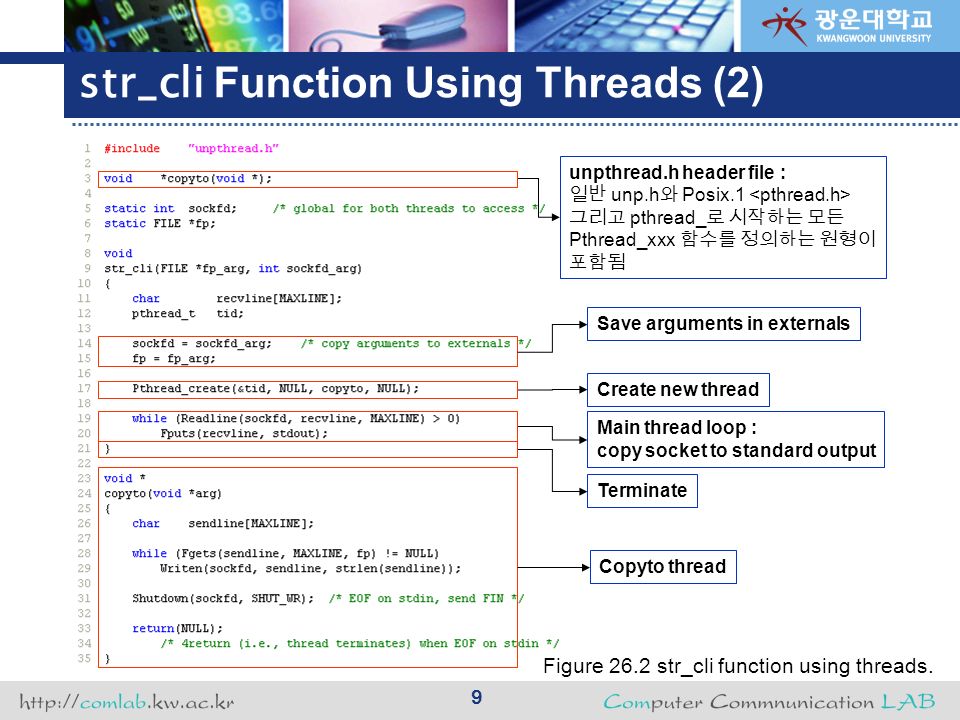 광운대학교
KWANGWOON UNIVERSITY

str_cli Function Using Threads (2)

1 #include "unpthread.h"
2
3 void *copyto(void *);
4
5 static int sockfd; /* global for both threads to access */
6 static FILE *fp;
7
8 void
9 str_cli(FILE *fp_arg, int sockfd_arg)
10 {
11 char recvline[MAXLINE];
12 pthread_t tid;
13
14 sockfd = sockfd_arg; /* copy arguments to externals */
15 fp = fp_arg;
16
17 Pthread_create(&tid, NULL, copyto, NULL);
18
19 while (Readline(sockfd, recvline, MAXLINE) > 0)
20 Fputs(recvline, stdout);
21 }
22
23 void *
24 copyto(void *arg)
25 {
26 char sendline[MAXLINE];
27
28 while (Fgets(sendline, MAXLINE, fp) != NULL)
29 Writen(sockfd, sendline, strlen(sendline));
30
31 Shutdown(sockfd, SHUT_WR); /* EOF on stdin, send FIN */
32
33 return(NULL);
34 /* 4return (i.e., thread terminates) when EOF on stdin */
35 }

unpthread.h header file :
일반 unp.h와 Posix.1 <pthread.h> 그리고 pthread_로 시작하는 모든 Pthread_xxx 함수를 정의하는 원형이 포함됨

Save arguments in externals

Create new thread

Main thread loop :
copy socket to standard output

Terminate

Copyto thread

Figure 26.2 str_cli function using threads.

http://comlab.kw.ac.kr
9
Computer Commnunication LAB